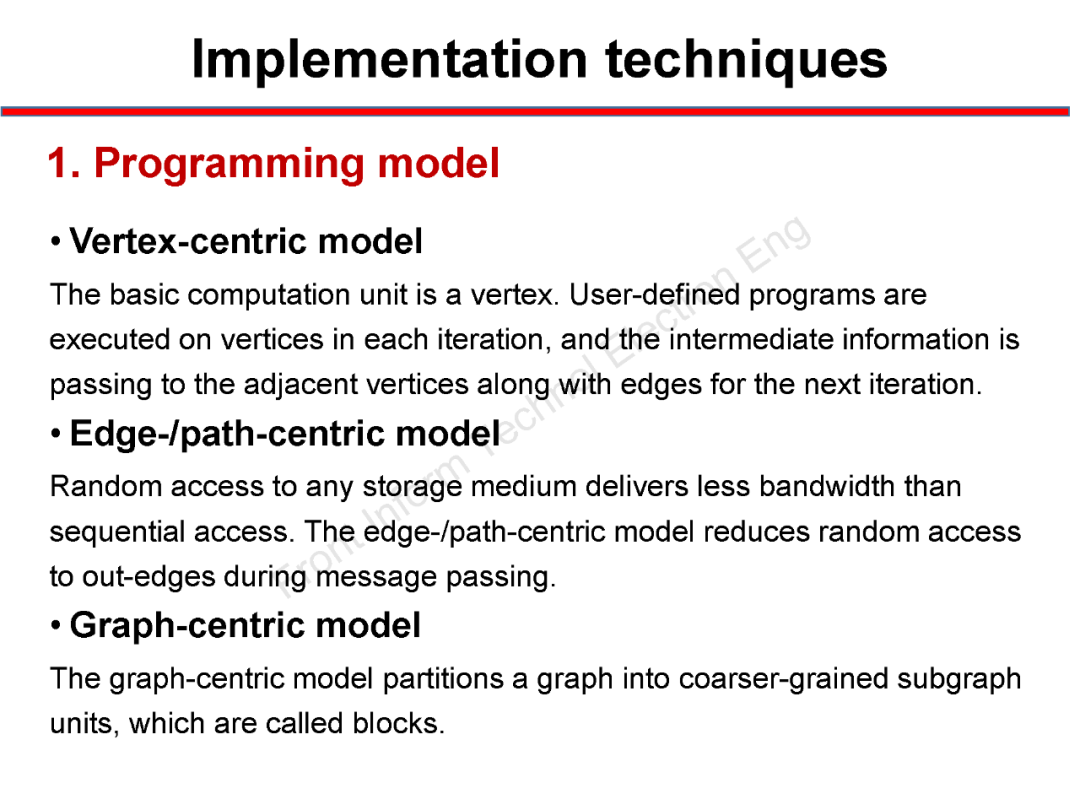 Implementation techniques

1. Programming model

• Vertex-centric model

The basic computation unit is a vertex. User-defined programs are executed on vertices in each iteration, and the intermediate information is passing to the adjacent vertices along with edges for the next iteration.

• Edge-/path-centric model

Random access to any storage medium delivers less bandwidth than sequential access. The edge-/path-centric model reduces random access to out-edges during message passing.

• Graph-centric model

The graph-centric model partitions a graph into coarser-grained subgraph units, which are called blocks.

Front Inform Technol Electron Eng